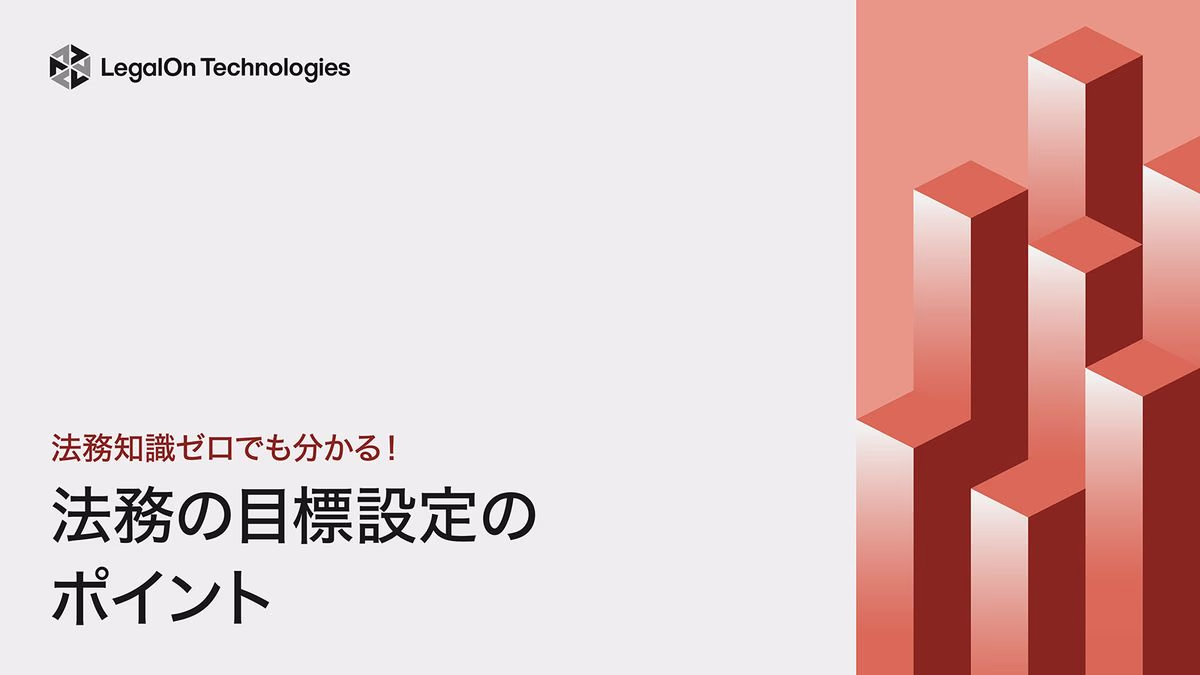 LegalOn Technologies

法務知識ゼロでも分かる！

法務の目標設定のポイント